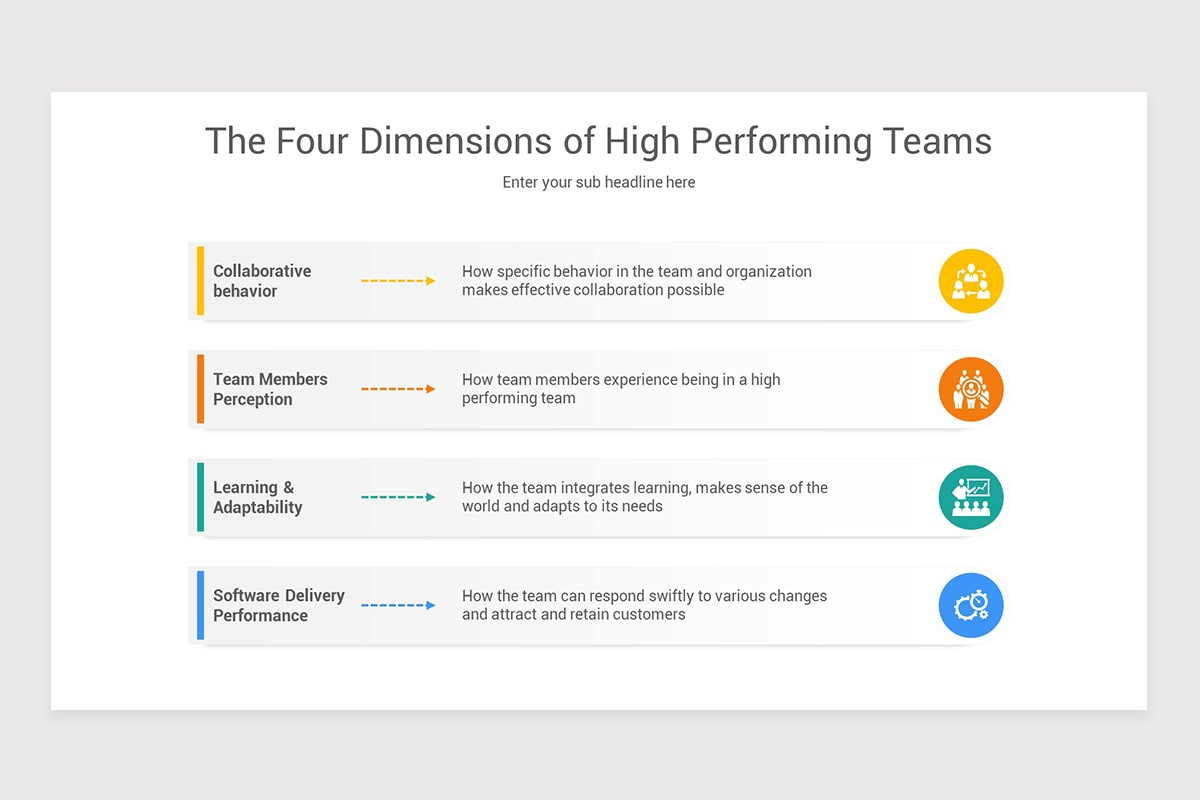 The Four Dimensions of High Performing Teams

Enter your sub headline here

Collaborative behavior

How specific behavior in the team and organization makes effective collaboration possible

Team Members Perception

How team members experience being in a high performing team

Learning & Adaptability

How the team integrates learning, makes sense of the world and adapts to its needs

Software Delivery Performance

How the team can respond swiftly to various changes and attract and retain customers